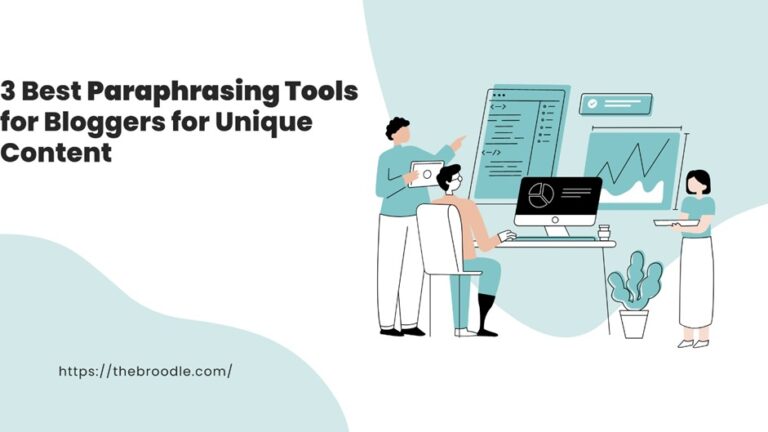 3 Best Paraphrasing Tools for Bloggers for Unique Content

https://thebroodle.com/